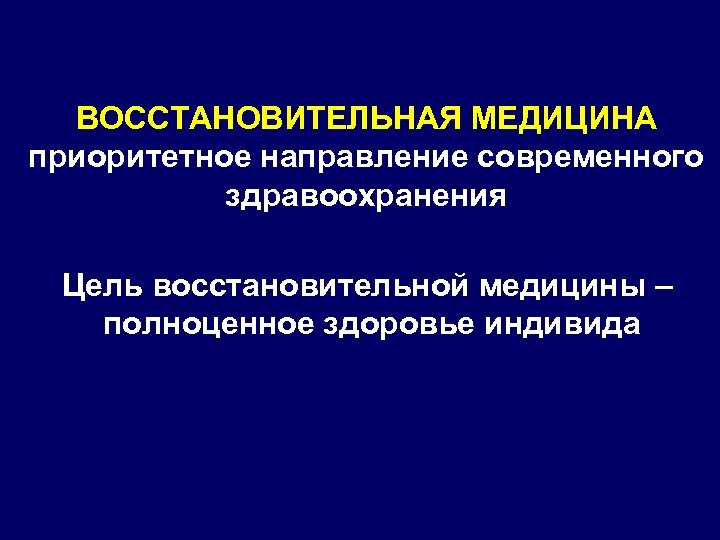 ВОССТАНОВИТЕЛЬНАЯ МЕДИЦИНА
приоритетное направление современного здравоохранения

Цель восстановительной медицины – полноценное здоровье индивида